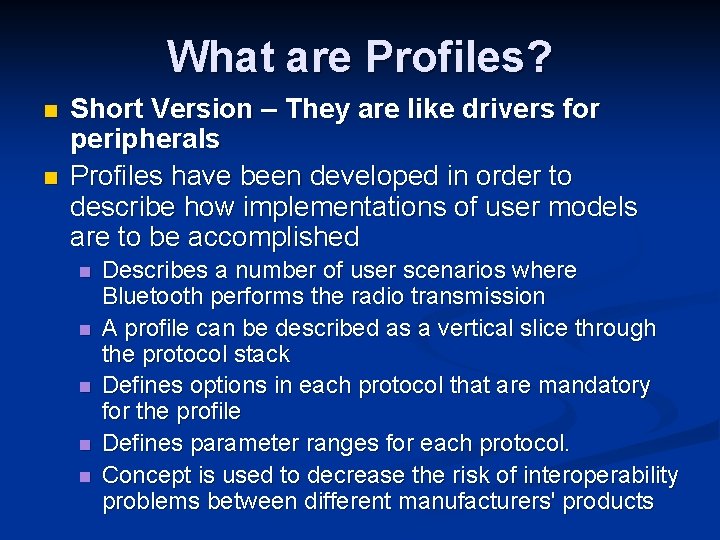 What are Profiles?

Short Version – They are like drivers for peripherals

Profiles have been developed in order to describe how implementations of user models are to be accomplished

Describes a number of user scenarios where Bluetooth performs the radio transmission

A profile can be described as a vertical slice through the protocol stack

Defines options in each protocol that are mandatory for the profile

Defines parameter ranges for each protocol.

Concept is used to decrease the risk of interoperability problems between different manufacturers' products